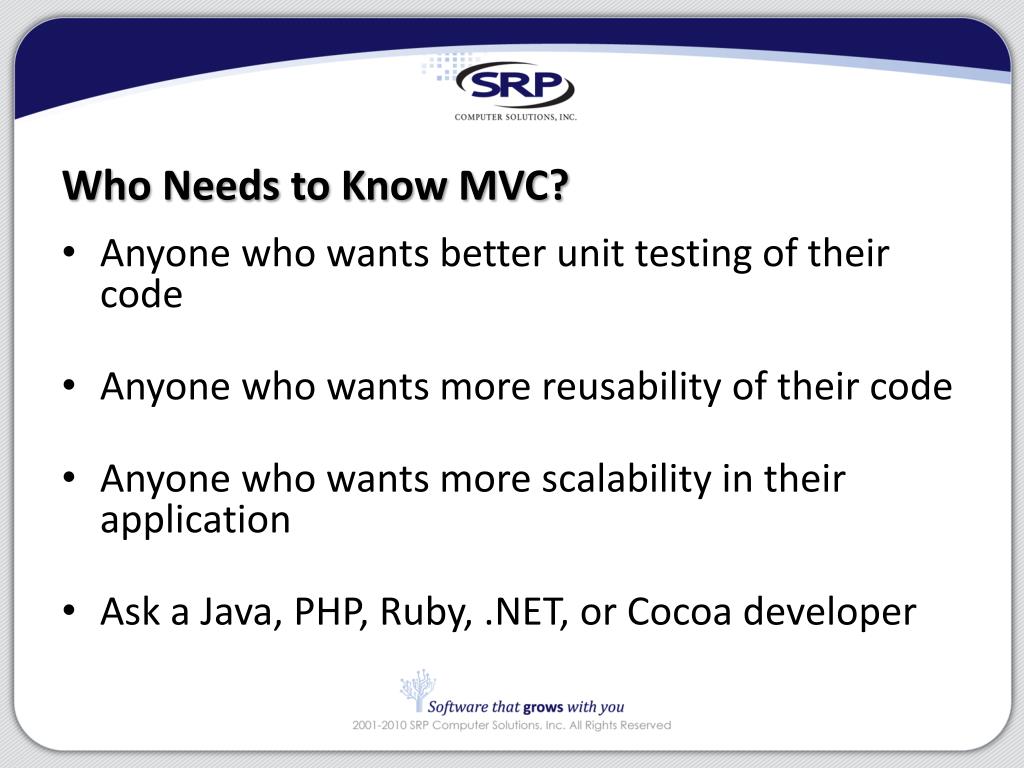 SRP
COMPUTER SOLUTIONS, INC.

Who Needs to Know MVC?

• Anyone who wants better unit testing of their code

• Anyone who wants more reusability of their code

• Anyone who wants more scalability in their application

• Ask a Java, PHP, Ruby, .NET, or Cocoa developer

Software that grows with you
2001-2010 SRP Computer Solutions, Inc. All Rights Reserved